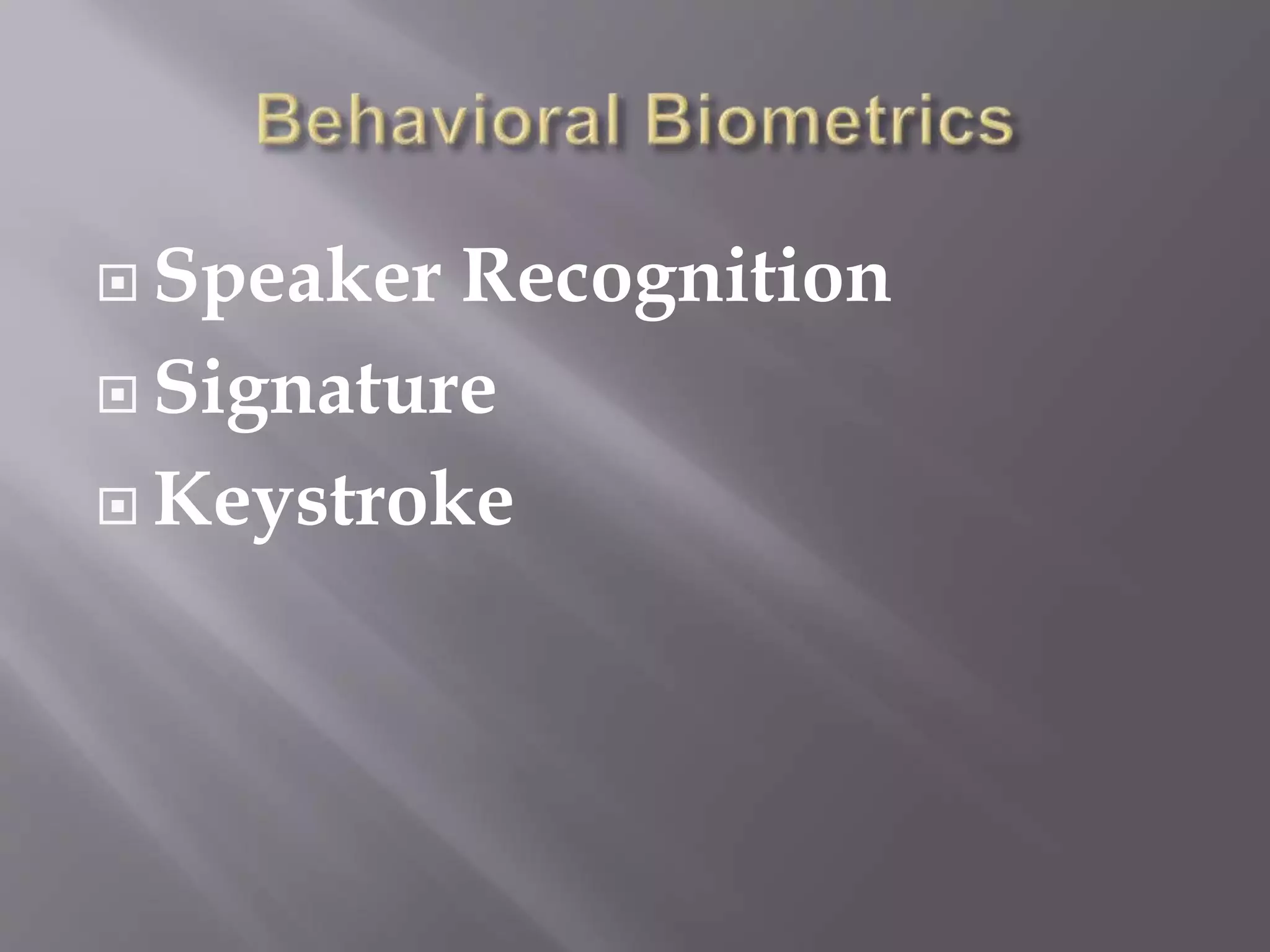 Behavioral Biometrics

- Speaker Recognition
- Signature
- Keystroke